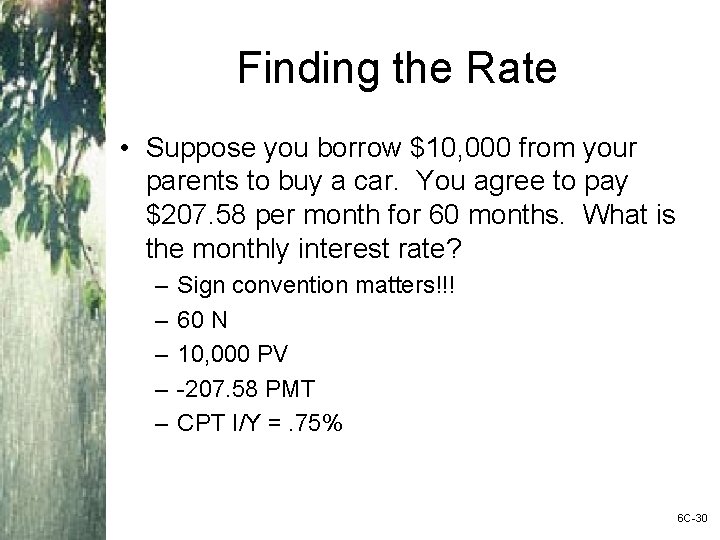 Finding the Rate

• Suppose you borrow \$10,000 from your parents to buy a car. You agree to pay \$207.58 per month for 60 months. What is the monthly interest rate?
– Sign convention matters!!!
– 60 N
– 10,000 PV
– -207.58 PMT
– CPT I/Y = .75%

6C-30